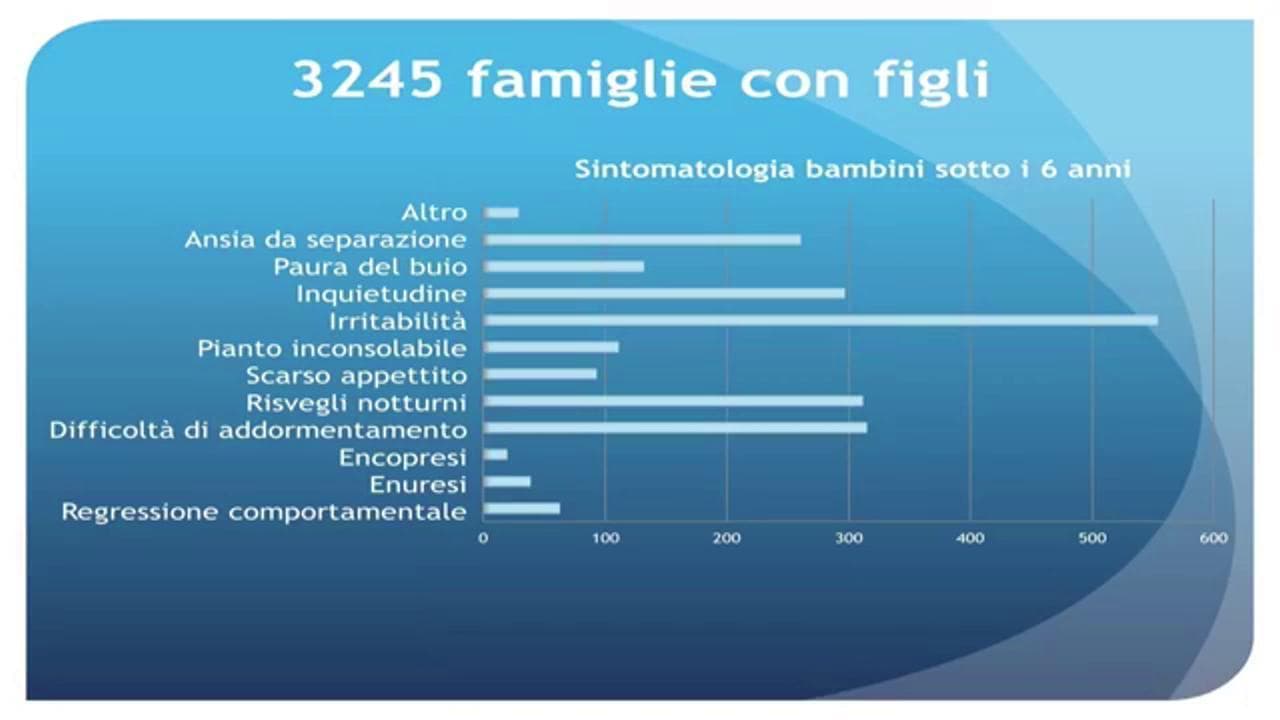 3245 famiglie con figli

Sintomatologia bambini sotto i 6 anni

Altro
Ansia da separazione
Paura del buio
Inquietudine
Irritabilità
Pianto inconsolabile
Scarso appettito
Risvegli notturni
Difficoltà di addormentamento
Encopresi
Enuresi
Regressione comportamentale

0 100 200 300 400 500 600